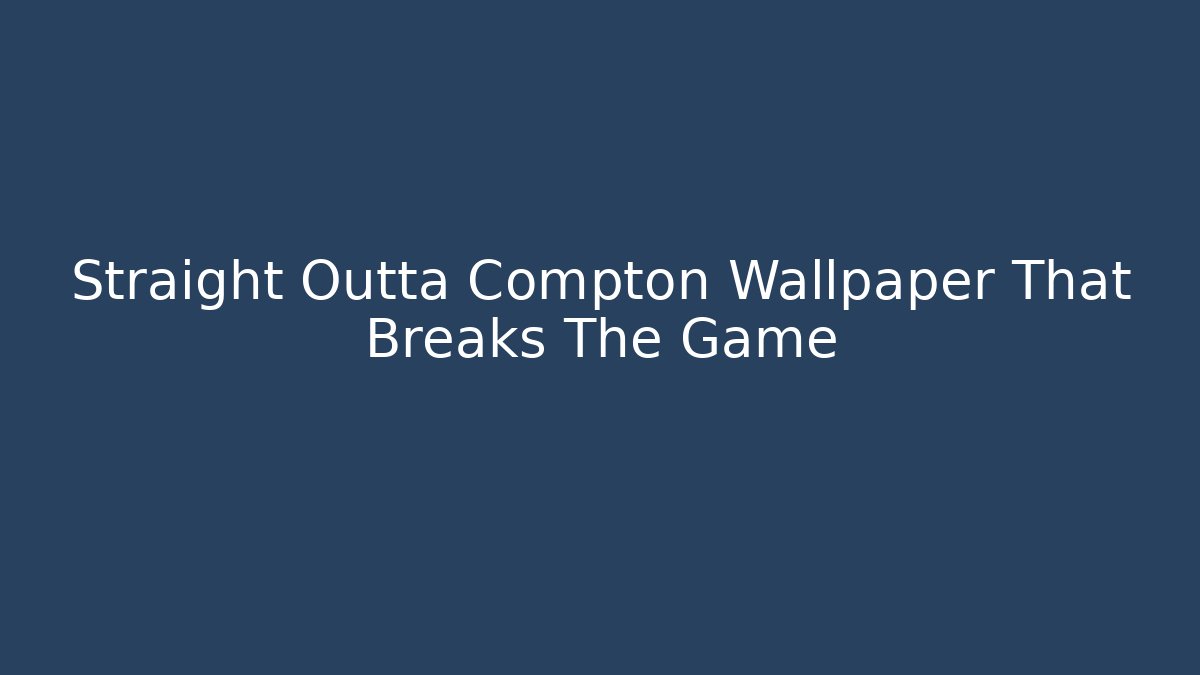 Straight Outta Compton Wallpaper That Breaks The Game